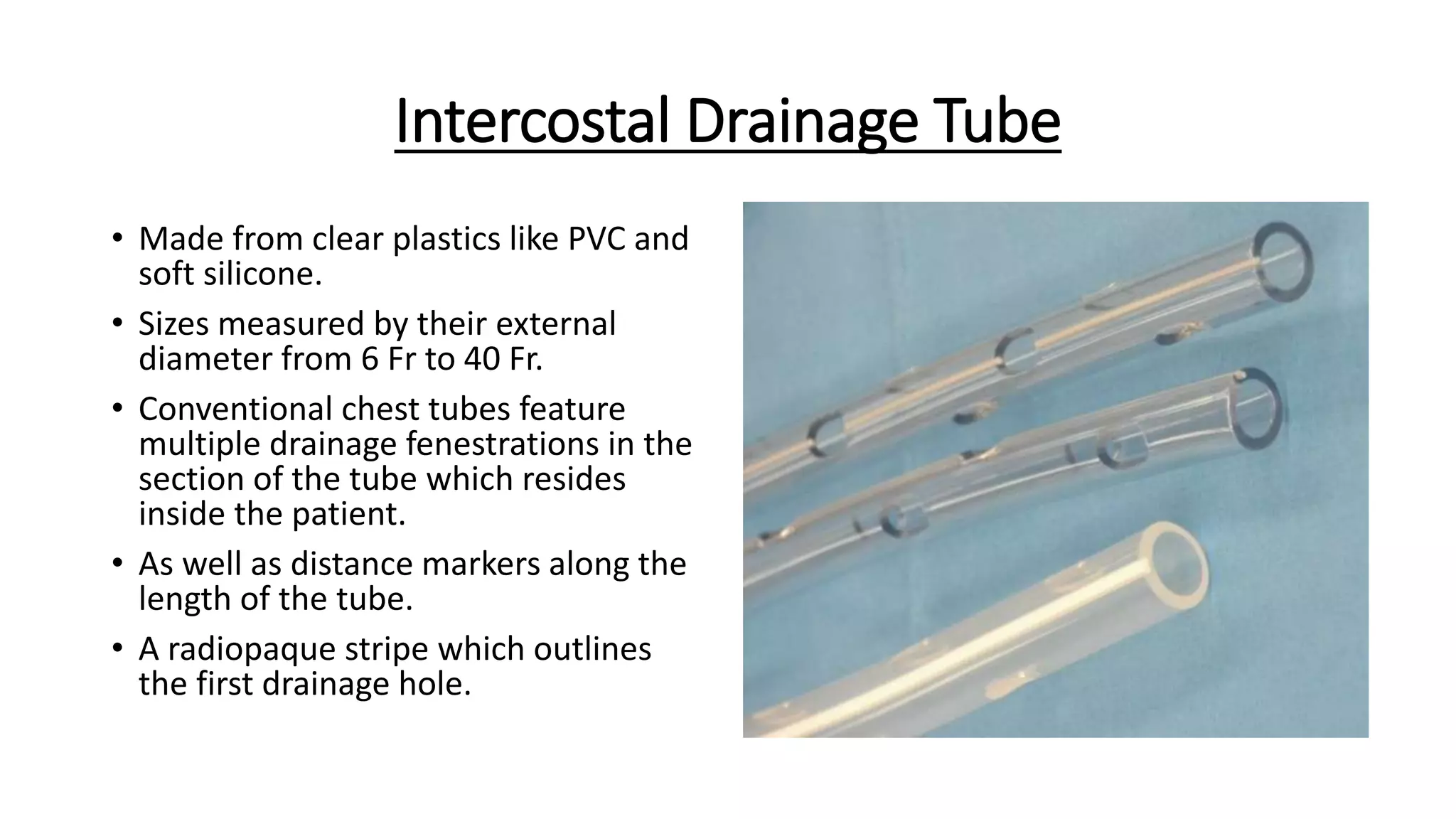 Intercostal Drainage Tube

• Made from clear plastics like PVC and soft silicone.
• Sizes measured by their external diameter from 6 Fr to 40 Fr.
• Conventional chest tubes feature multiple drainage fenestrations in the section of the tube which resides inside the patient.
• As well as distance markers along the length of the tube.
• A radiopaque stripe which outlines the first drainage hole.